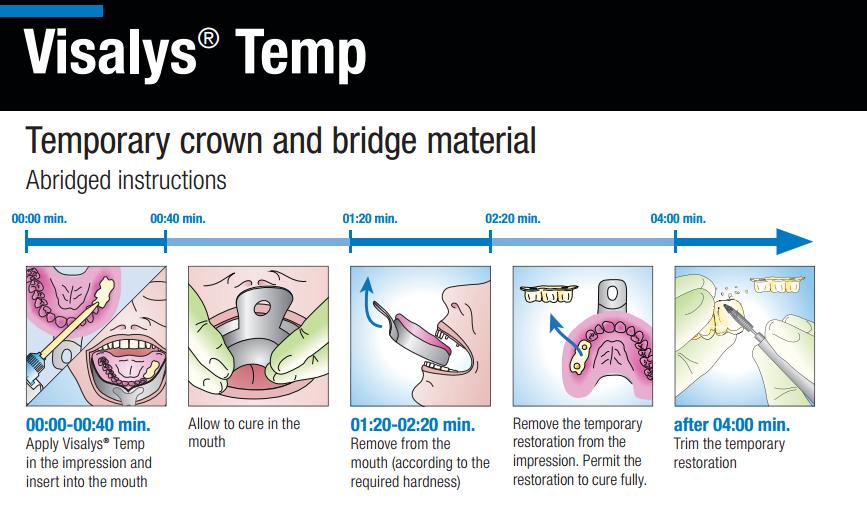 Visalys® Temp

Temporary crown and bridge material

Abridged instructions

00:00 min.

00:40 min.

01:20 min.

02:20 min.

04:00 min.

00:00-00:40 min.
Apply Visalys® Temp in the impression and insert into the mouth

Allow to cure in the mouth

01:20-02:20 min.
Remove from the mouth (according to the required hardness)

Remove the temporary restoration from the impression. Permit the restoration to cure fully.

after 04:00 min.
Trim the temporary restoration